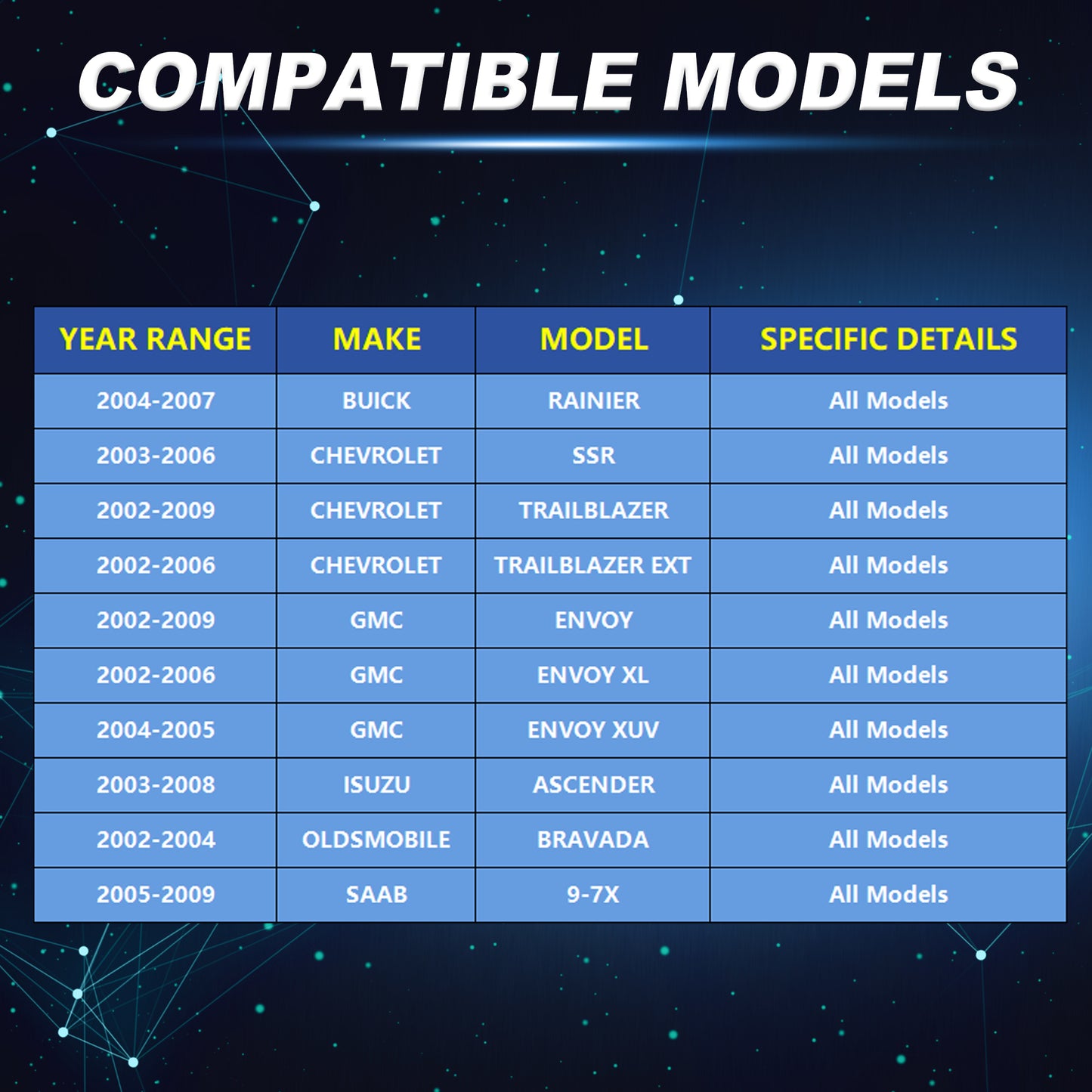 COMPATIBLE MODELS

| YEAR RANGE | MAKE | MODEL | SPECIFIC DETAILS |
|---|---|---|---|
| 2004-2007 | BUICK | RAINIER | All Models |
| 2003-2006 | CHEVROLET | SSR | All Models |
| 2002-2009 | CHEVROLET | TRAILBLAZER | All Models |
| 2002-2006 | CHEVROLET | TRAILBLAZER EXT | All Models |
| 2002-2009 | GMC | ENVOY | All Models |
| 2002-2006 | GMC | ENVOY XL | All Models |
| 2004-2005 | GMC | ENVOY XUV | All Models |
| 2003-2008 | ISUZU | ASCENDER | All Models |
| 2002-2004 | OLDSMOBILE | BRAVADA | All Models |
| 2005-2009 | SAAB | 9-7X | All Models |